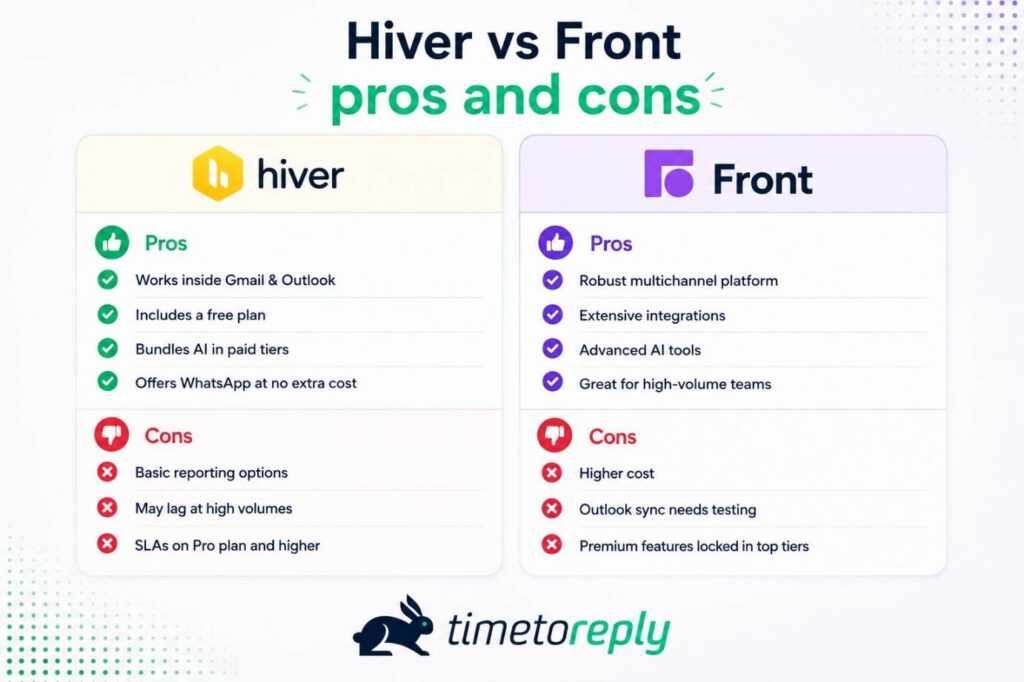 Hiver vs Front
pros and cons

hiver

Pros
Works inside Gmail & Outlook
Includes a free plan
Bundles AI in paid tiers
Offers WhatsApp at no extra cost

Cons
Basic reporting options
May lag at high volumes
SLAs on Pro plan and higher

Front

Pros
Robust multichannel platform
Extensive integrations
Advanced AI tools
Great for high-volume teams

Cons
Higher cost
Outlook sync needs testing
Premium features locked in top tiers

timetoreply